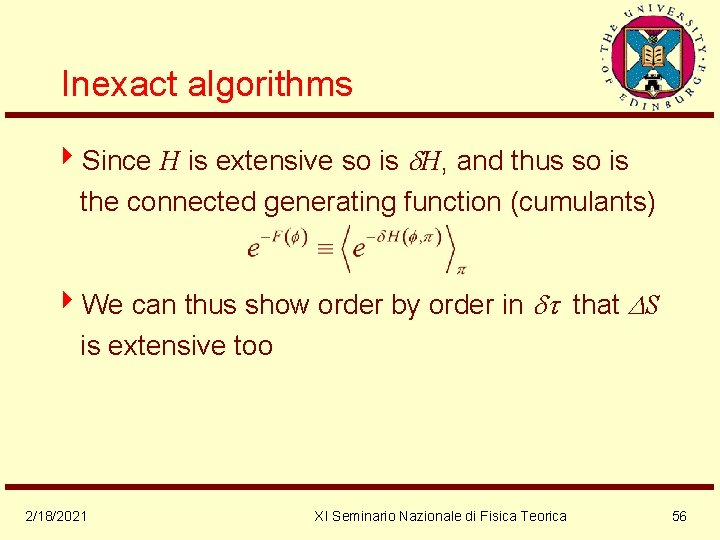 THE UNIVERSITY OF EDINBURGH

Inexact algorithms

Since $H$ is extensive so is $\delta H$, and thus so is the connected generating function (cumulants)

$e^{-F(\phi)} \equiv \left\langle e^{-\delta H(\phi,\pi)} \right\rangle_{\pi}$

We can thus show order by order in $\delta\tau$ that $\Delta S$ is extensive too

2/18/2021

XI Seminario Nazionale di Fisica Teorica

56